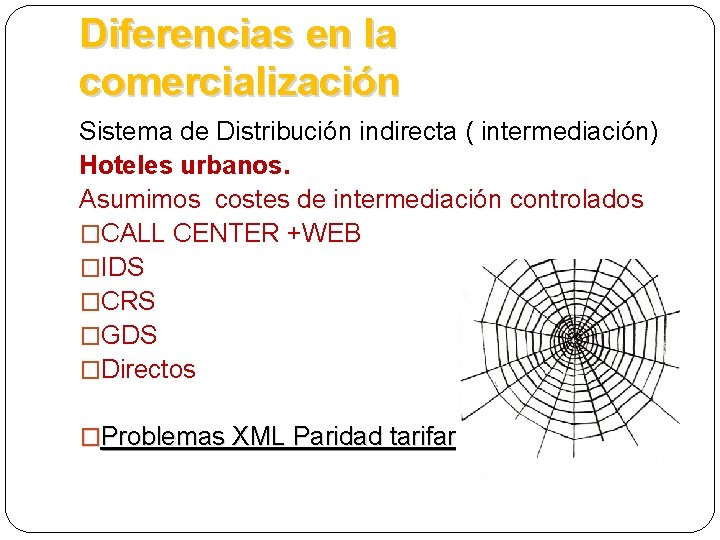 Diferencias en la comercialización

Sistema de Distribución indirecta ( intermediación)
Hoteles urbanos.
Asumimos costes de intermediación controlados
□CALL CENTER +WEB
□IDS
□CRS
□GDS
□Directos

□Problemas XML Paridad tarifar